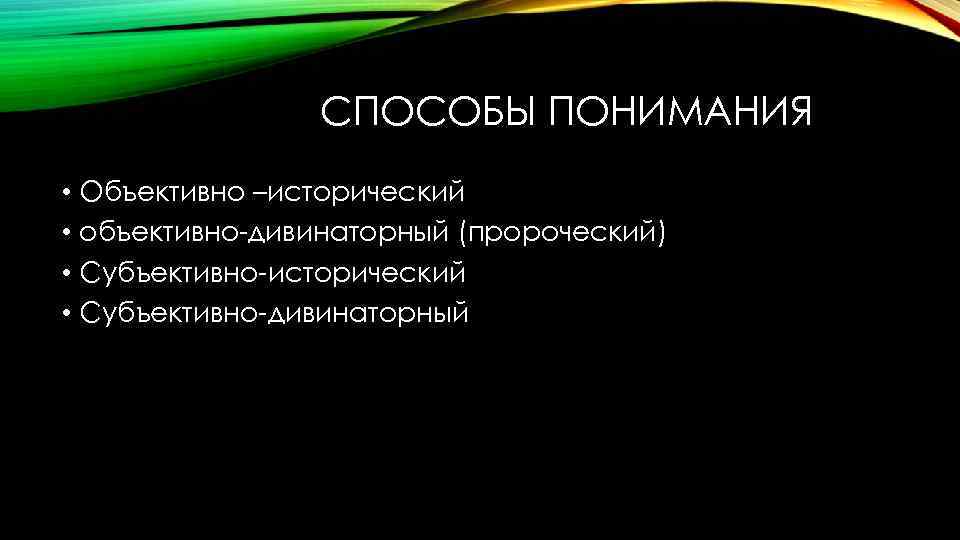 СПОСОБЫ ПОНИМАНИЯ

• Объективно –исторический
• объективно-дивинаторный (пророческий)
• Субъективно-исторический
• Субъективно-дивинаторный